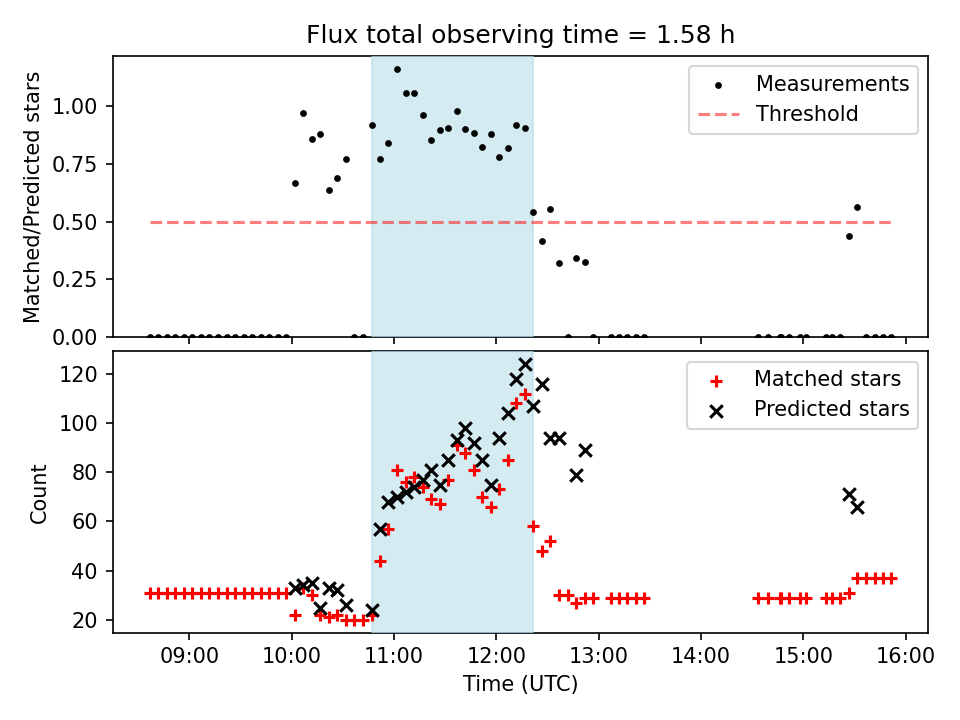 Flux total observing time = 1.58 h

Matched/Predicted stars

1.00
0.75
0.50
0.25
0.00

Measurements
Threshold

Count

120
100
80
60
40
20

Matched stars
Predicted stars

09:00 10:00 11:00 12:00 13:00 14:00 15:00 16:00

Time (UTC)